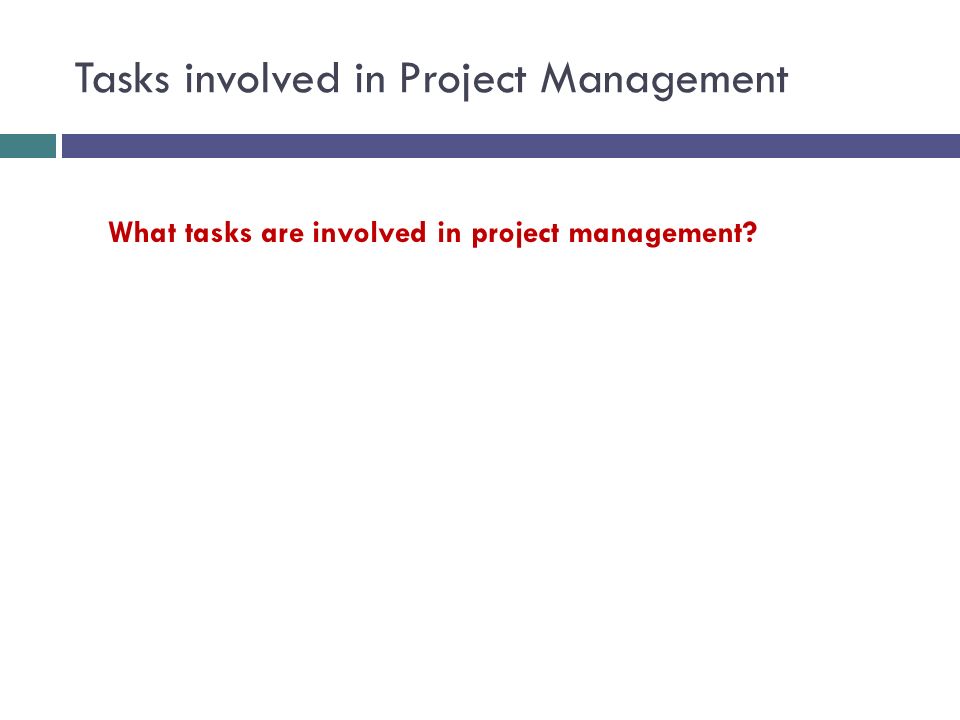 Tasks involved in Project Management

What tasks are involved in project management?